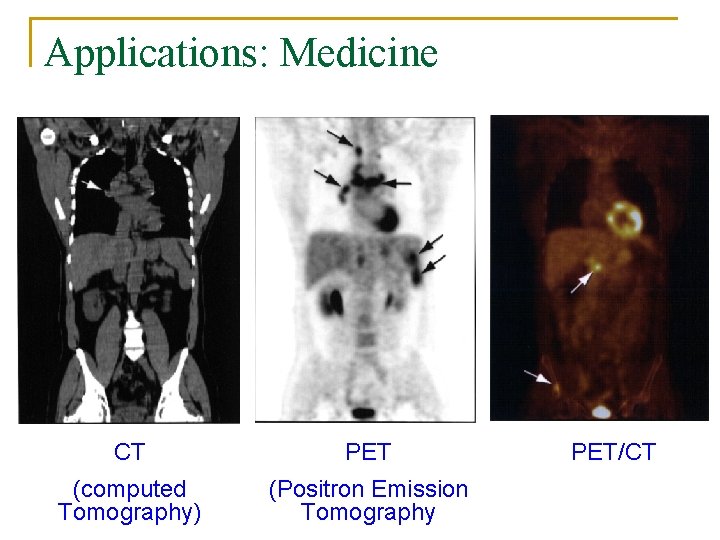 Applications: Medicine

CT
(computed Tomography)

PET
(Positron Emission Tomography

PET/CT